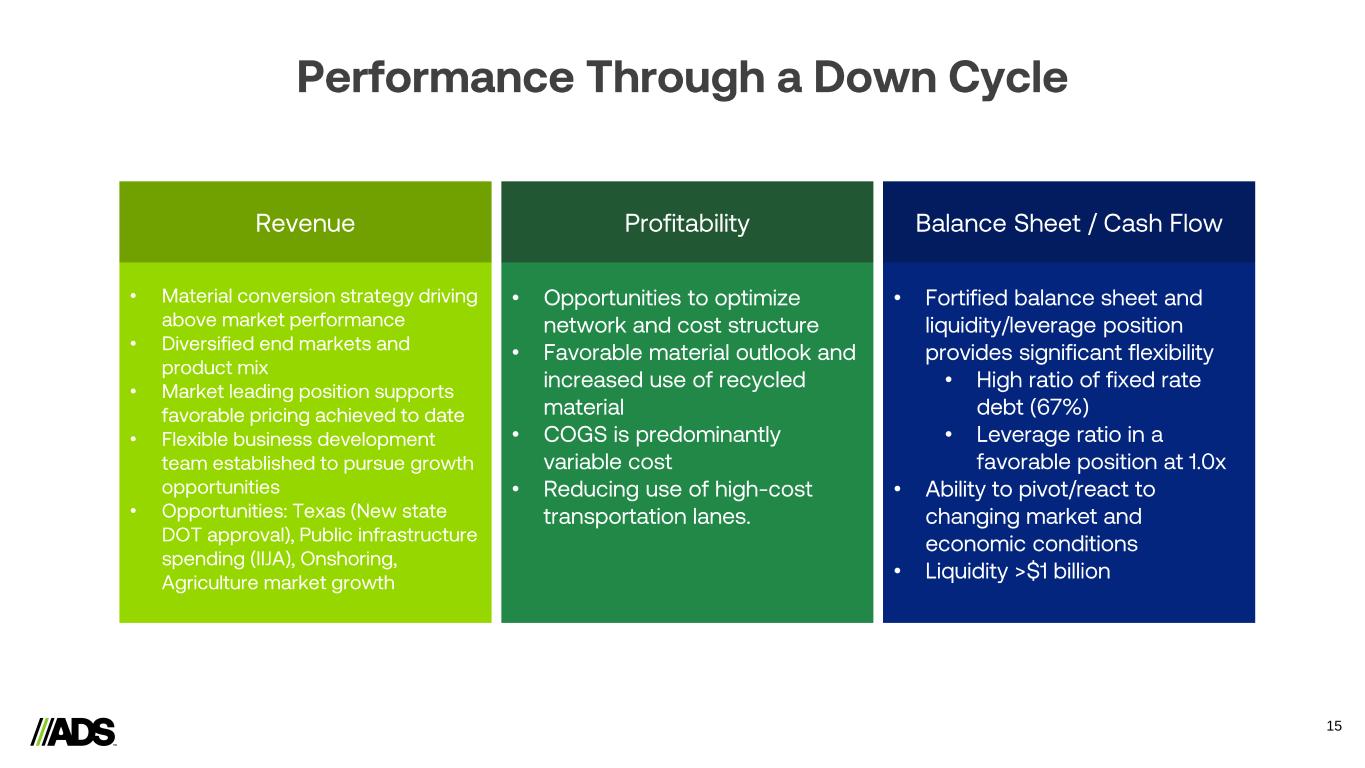 Performance Through a Down Cycle

Revenue

• Material conversion strategy driving above market performance
• Diversified end markets and product mix
• Market leading position supports favorable pricing achieved to date
• Flexible business development team established to pursue growth opportunities
• Opportunities: Texas (New state DOT approval), Public infrastructure spending (IIJA), Onshoring, Agriculture market growth

Profitability

• Opportunities to optimize network and cost structure
• Favorable material outlook and increased use of recycled material
• COGS is predominantly variable cost
• Reducing use of high-cost transportation lanes.

Balance Sheet / Cash Flow

• Fortified balance sheet and liquidity/leverage position provides significant flexibility
  • High ratio of fixed rate debt (67%)
  • Leverage ratio in a favorable position at 1.0x
• Ability to pivot/react to changing market and economic conditions
• Liquidity >$1 billion

//ADS

15